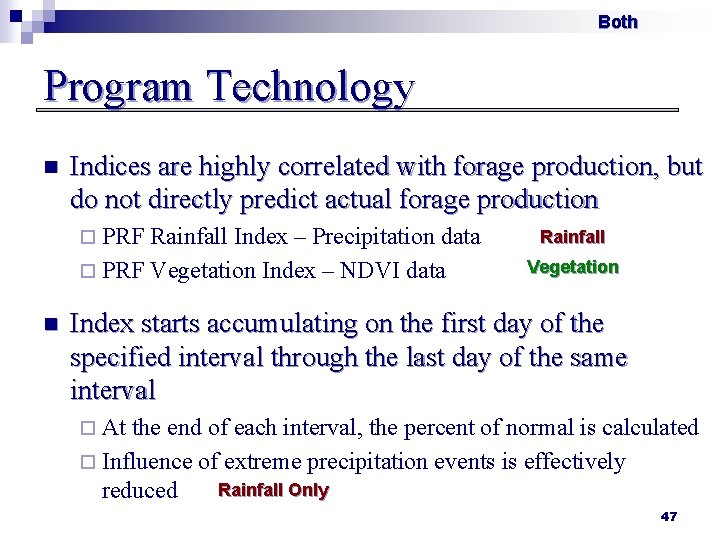 Both

Program Technology

Indices are highly correlated with forage production, but do not directly predict actual forage production

PRF Rainfall Index – Precipitation data Rainfall

PRF Vegetation Index – NDVI data Vegetation

Index starts accumulating on the first day of the specified interval through the last day of the same interval

At the end of each interval, the percent of normal is calculated

Influence of extreme precipitation events is effectively reduced Rainfall Only

47